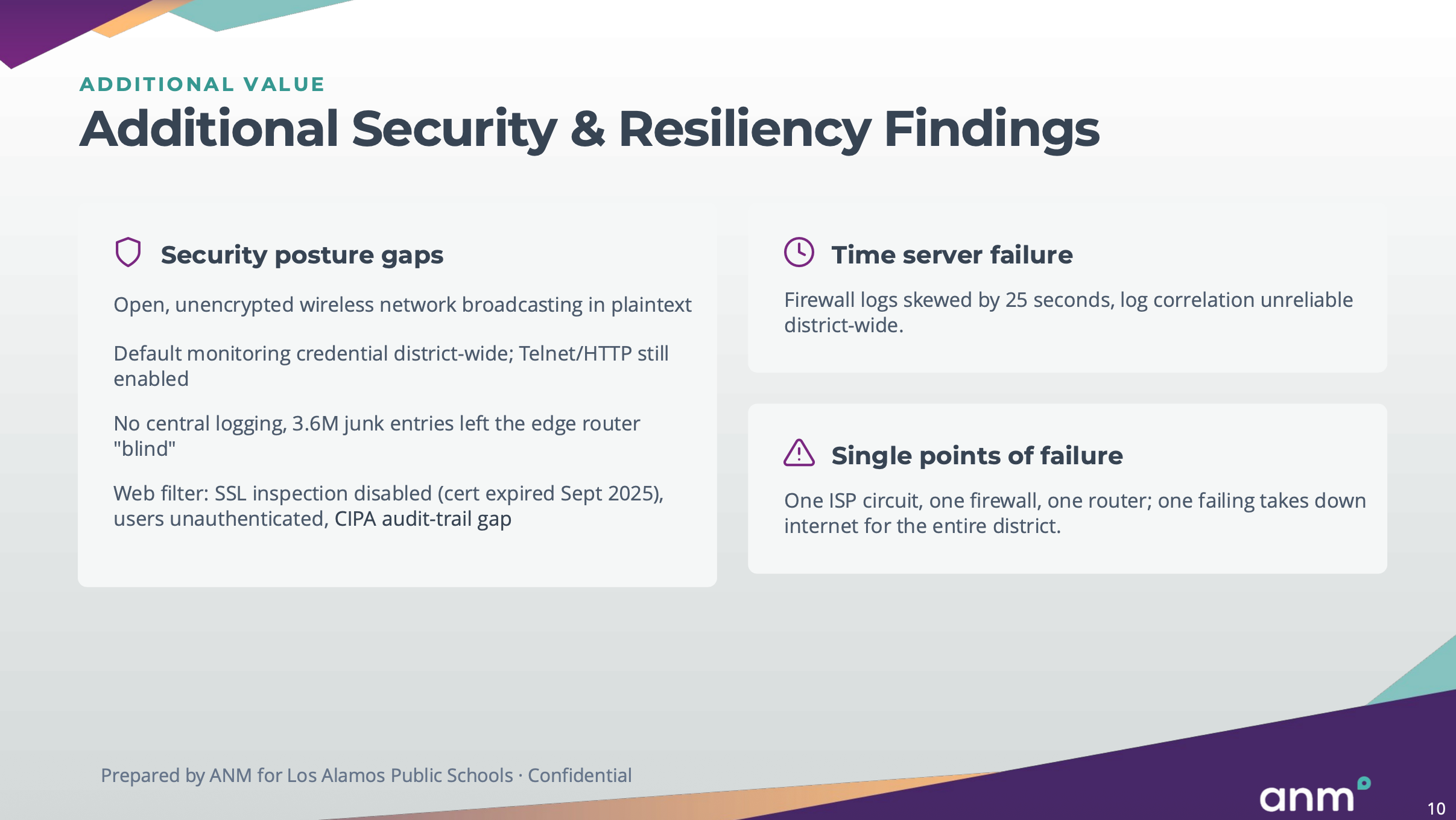 ADDITIONAL VALUE

Additional Security & Resiliency Findings

Security posture gaps

Open, unencrypted wireless network broadcasting in plaintext

Default monitoring credential district-wide; Telnet/HTTP still enabled

No central logging, 3.6M junk entries left the edge router "blind"

Web filter: SSL inspection disabled (cert expired Sept 2025), users unauthenticated, CIPA audit-trail gap

Time server failure

Firewall logs skewed by 25 seconds, log correlation unreliable district-wide.

Single points of failure

One ISP circuit, one firewall, one router; one failing takes down internet for the entire district.

Prepared by ANM for Los Alamos Public Schools · Confidential

anm

10